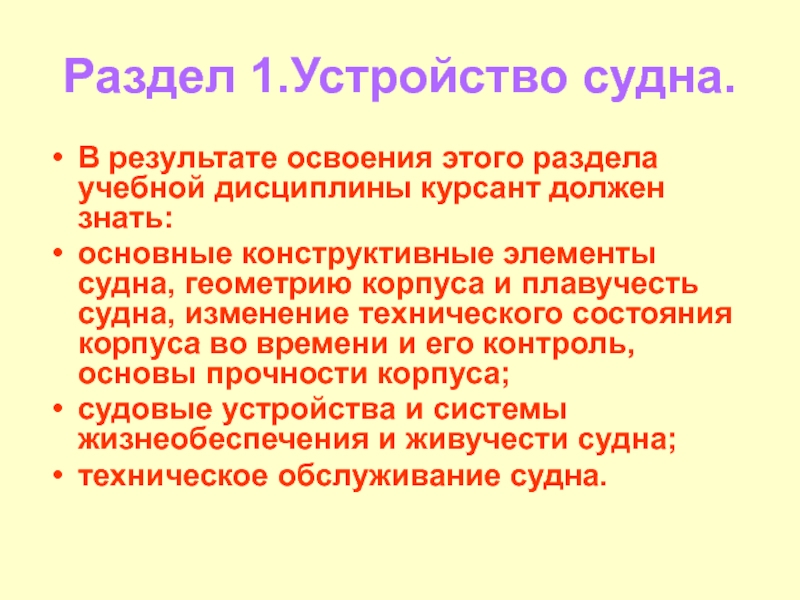 Раздел 1.Устройство судна.

• В результате освоения этого раздела учебной дисциплины курсант должен знать:
• основные конструктивные элементы судна, геометрию корпуса и плавучесть судна, изменение технического состояния корпуса во времени и его контроль, основы прочности корпуса;
• судовые устройства и системы жизнеобеспечения и живучести судна;
• техническое обслуживание судна.